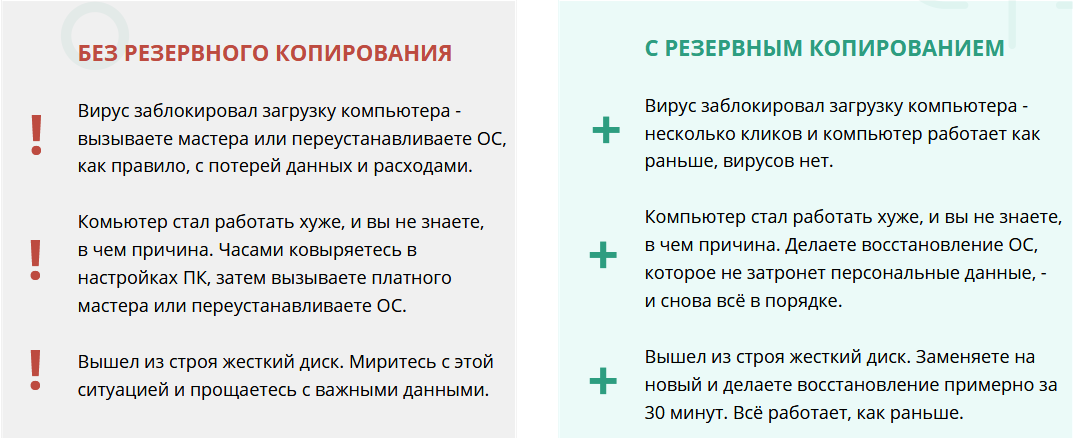 БЕЗ РЕЗЕРВНОГО КОПИРОВАНИЯ

!
Вирус заблокировал загрузку компьютера - вызываете мастера или переустанавливаете ОС, как правило, с потерей данных и расходами.

!
Комьютер стал работать хуже, и вы не знаете, в чем причина. Часами ковыряетесь в настройках ПК, затем вызываете платного мастера или переустанавливаете ОС.

!
Вышел из строя жесткий диск. Миритесь с этой ситуацией и прощаетесь с важными данными.

С РЕЗЕРВНЫМ КОПИРОВАНИЕМ

+
Вирус заблокировал загрузку компьютера - несколько кликов и компьютер работает как раньше, вирусов нет.

+
Компьютер стал работать хуже, и вы не знаете, в чем причина. Делаете восстановление ОС, которое не затронет персональные данные, - и снова всё в порядке.

+
Вышел из строя жесткий диск. Заменяете на новый и делаете восстановление примерно за 30 минут. Всё работает, как раньше.